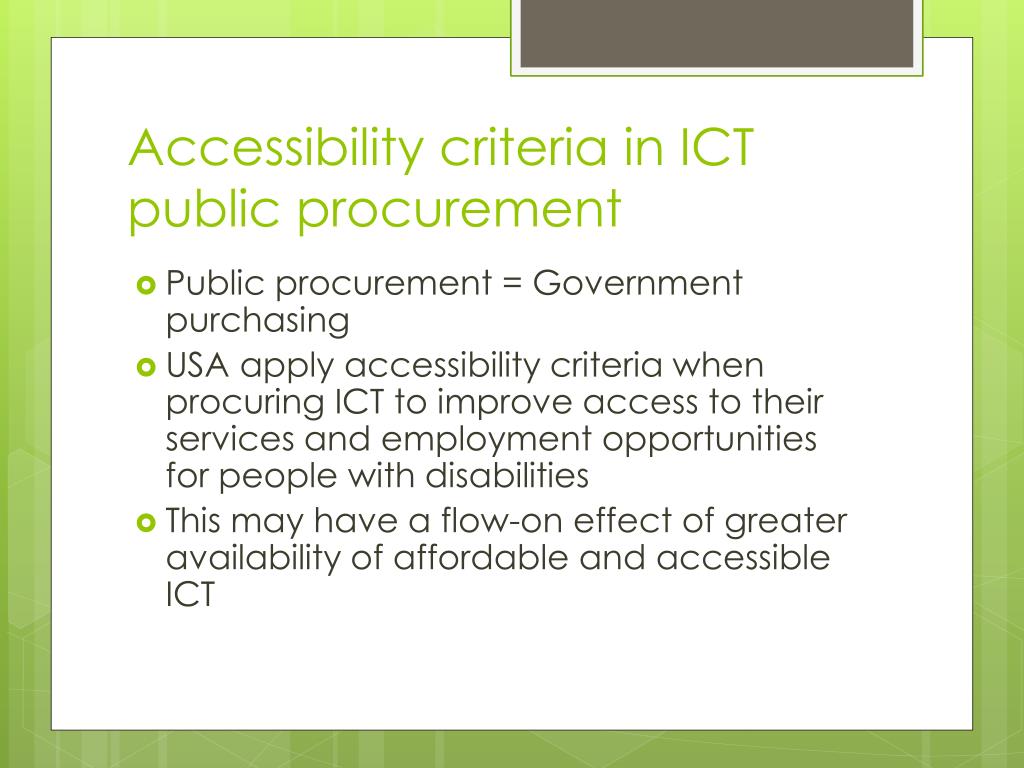 Accessibility criteria in ICT public procurement

Public procurement = Government purchasing

USA apply accessibility criteria when procuring ICT to improve access to their services and employment opportunities for people with disabilities

This may have a flow-on effect of greater availability of affordable and accessible ICT